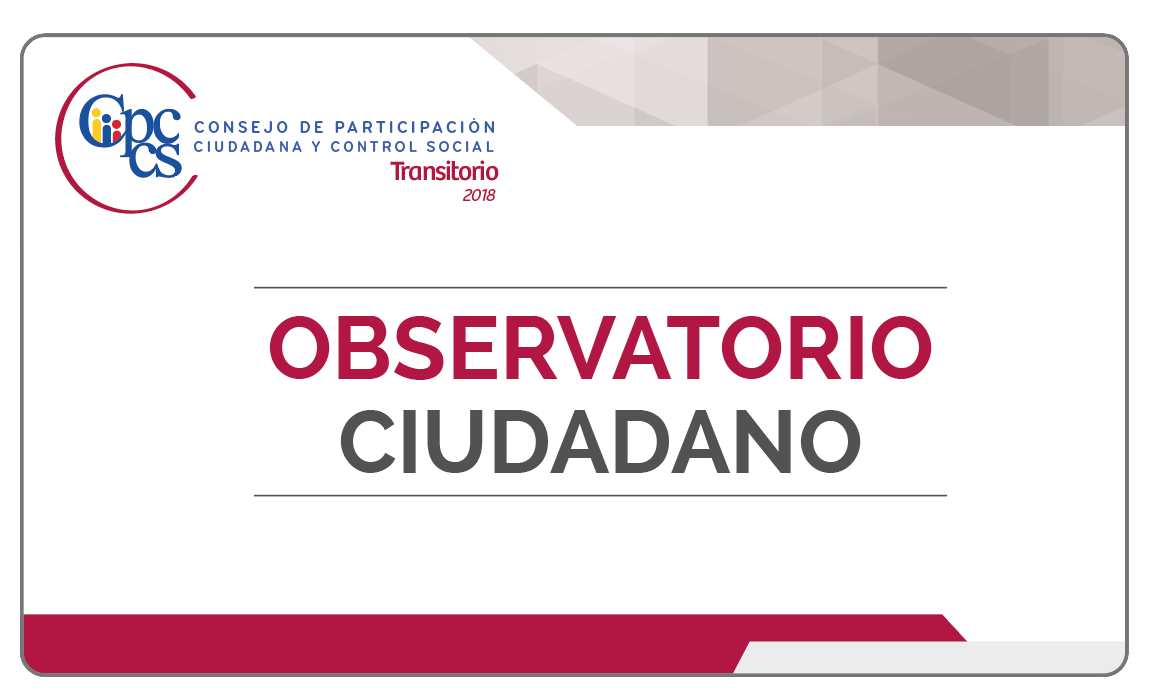 Cpccs
CONSEJO DE PARTICIPACIÓN CIUDADANA Y CONTROL SOCIAL
Transitorio
2018

OBSERVATORIO
CIUDADANO